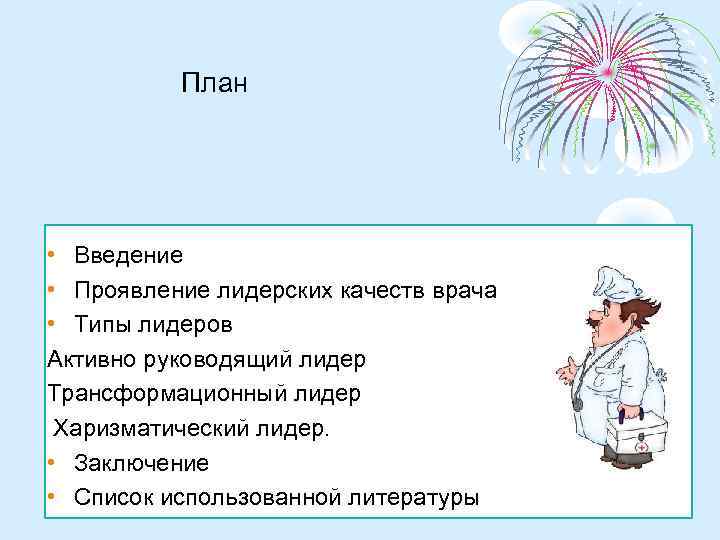 План

• Введение
• Проявление лидерских качеств врача
• Типы лидеров
Активно руководящий лидер
Трансформационный лидер
Харизматический лидер.
• Заключение
• Список использованной литературы